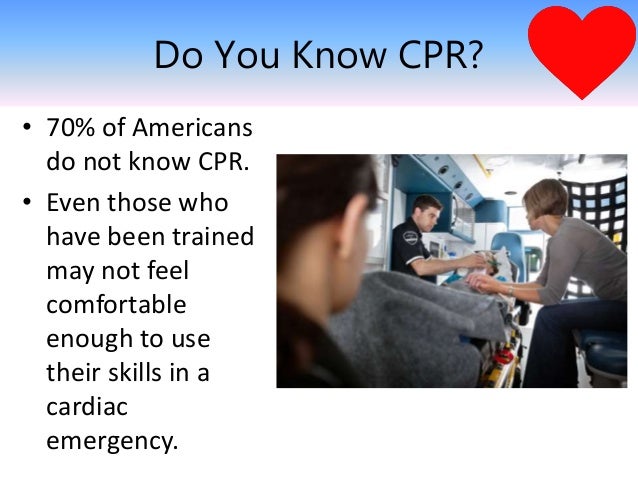 Do You Know CPR?

• 70% of Americans do not know CPR.

• Even those who have been trained may not feel comfortable enough to use their skills in a cardiac emergency.